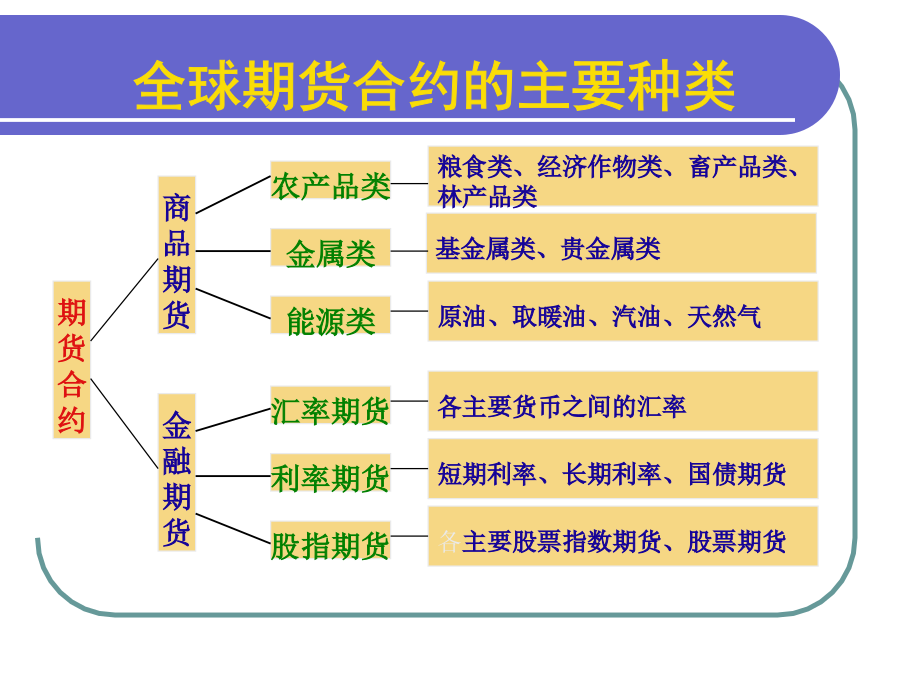 全球期货合约的主要种类

期货合约

商品期货

农产品类

粮食类、经济作物类、畜产品类、林产品类

金属类

基金属类、贵金属类

能源类

原油、取暖油、汽油、天然气

金融期货

汇率期货

各主要货币之间的汇率

利率期货

短期利率、长期利率、国债期货

股指期货

各主要股票指数期货、股票期货